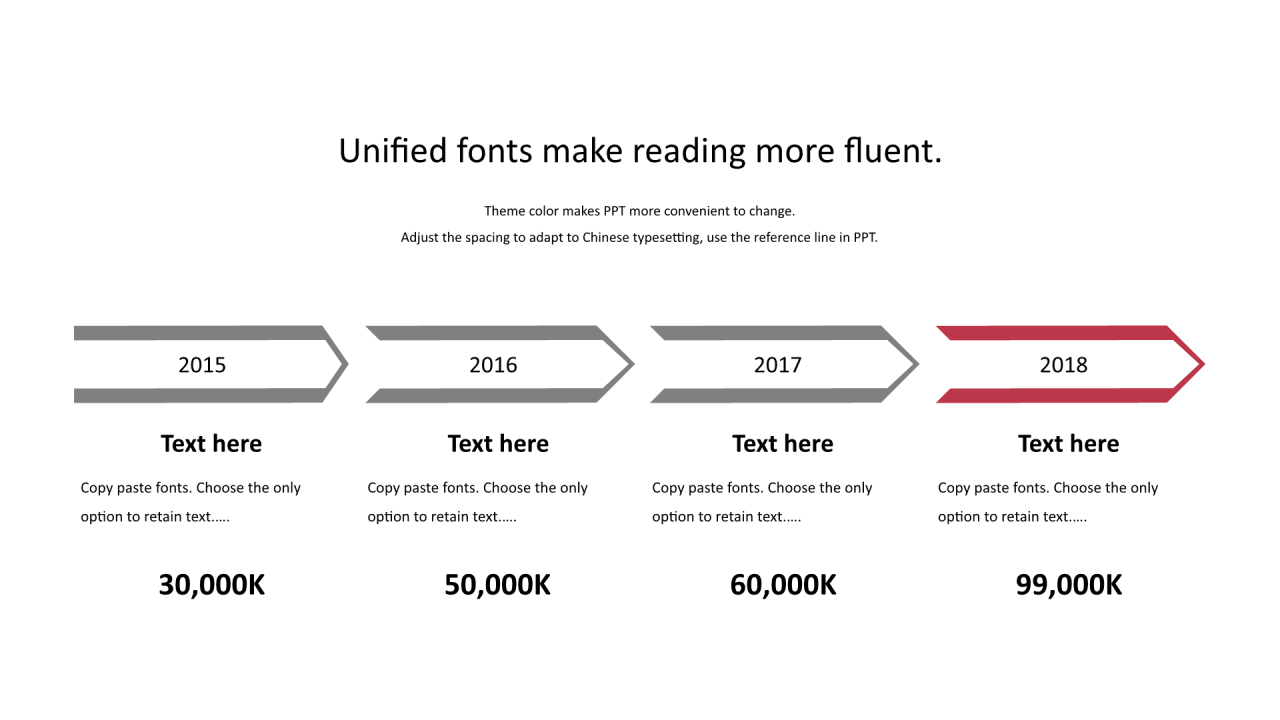 Unified fonts make reading more fluent.

Theme color makes PPT more convenient to change.
Adjust the spacing to adapt to Chinese typesetting, use the reference line in PPT.

2015

Text here

Copy paste fonts. Choose the only option to retain text.....

30,000K

2016

Text here

Copy paste fonts. Choose the only option to retain text.....

50,000K

2017

Text here

Copy paste fonts. Choose the only option to retain text.....

60,000K

2018

Text here

Copy paste fonts. Choose the only option to retain text.....

99,000K